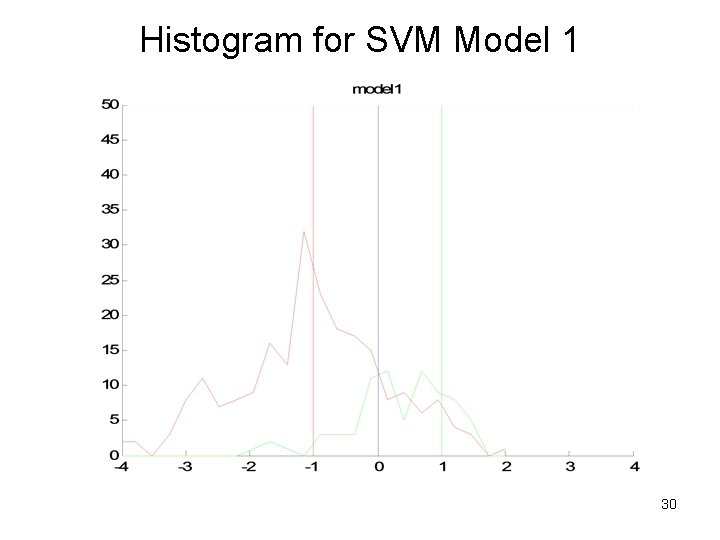 Histogram for SVM Model 1

model1

50
45
40
35
30
25
20
15
10
5
0

-4 -3 -2 -1 0 1 2 3 4

30